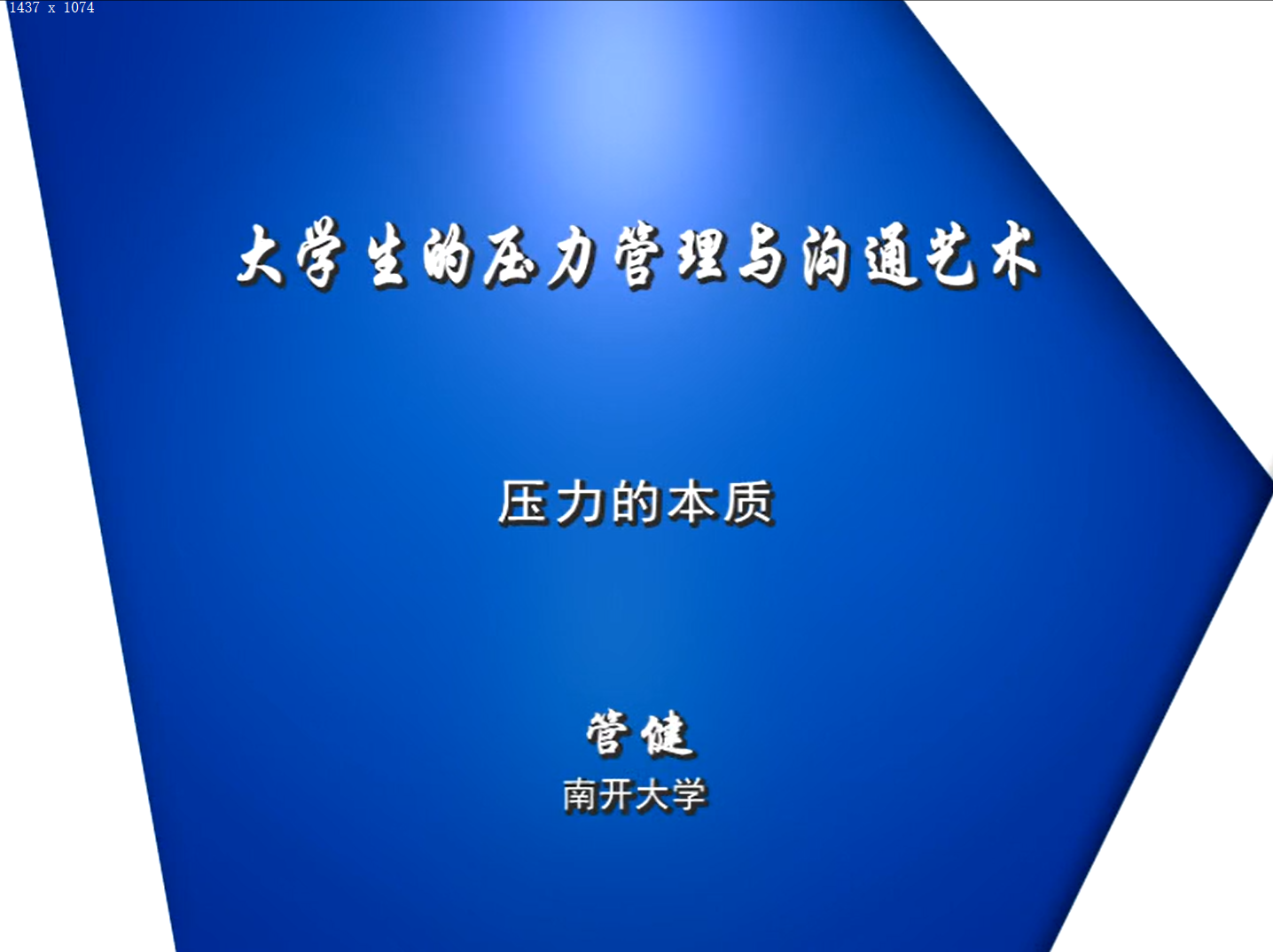 1437 x 1074

大学生的压力管理与沟通艺术

压力的本质

管健
南开大学